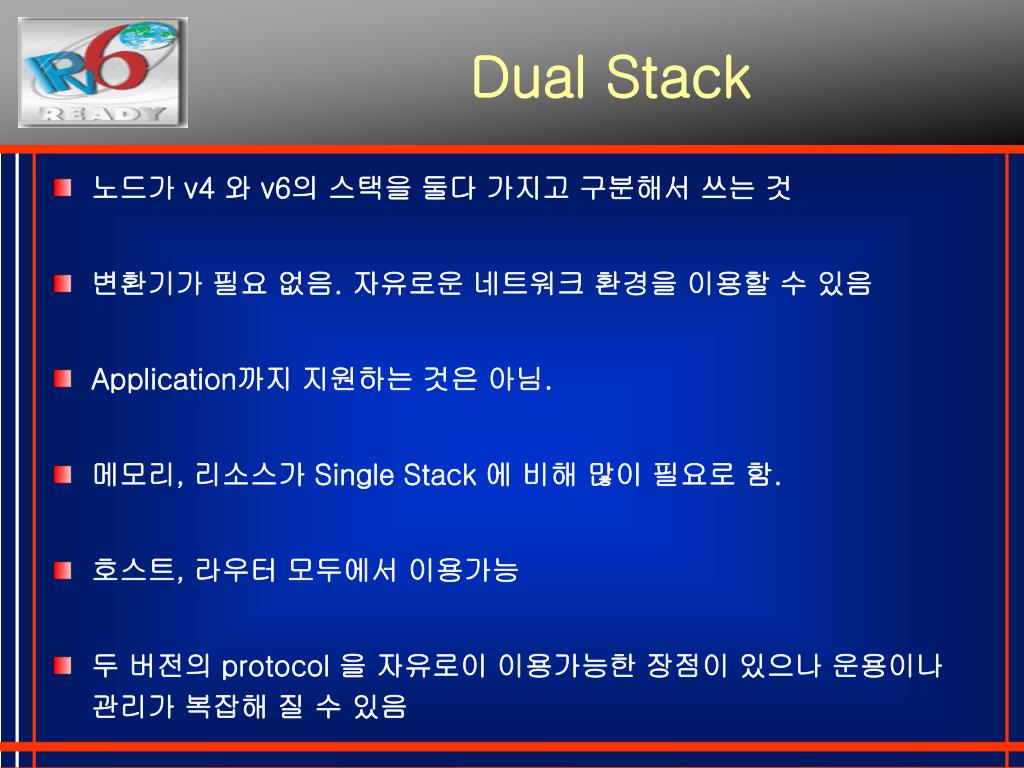 IPv6 READY

Dual Stack

노드가 v4 와 v6의 스택을 둘다 가지고 구분해서 쓰는 것

변환기가 필요 없음. 자유로운 네트워크 환경을 이용할 수 있음

Application까지 지원하는 것은 아님.

메모리, 리소스가 Single Stack 에 비해 많이 필요로 함.

호스트, 라우터 모두에서 이용가능

두 버전의 protocol 을 자유로이 이용가능한 장점이 있으나 운용이나 관리가 복잡해 질 수 있음